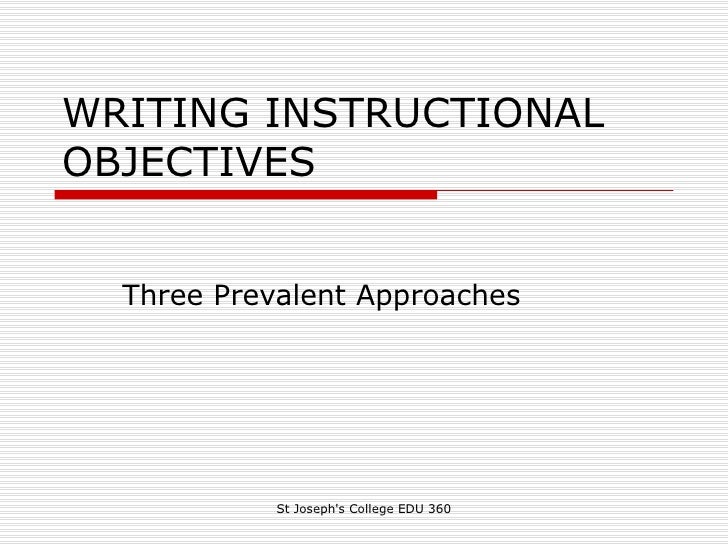 WRITING INSTRUCTIONAL OBJECTIVES

Three Prevalent Approaches

St Joseph's College EDU 360